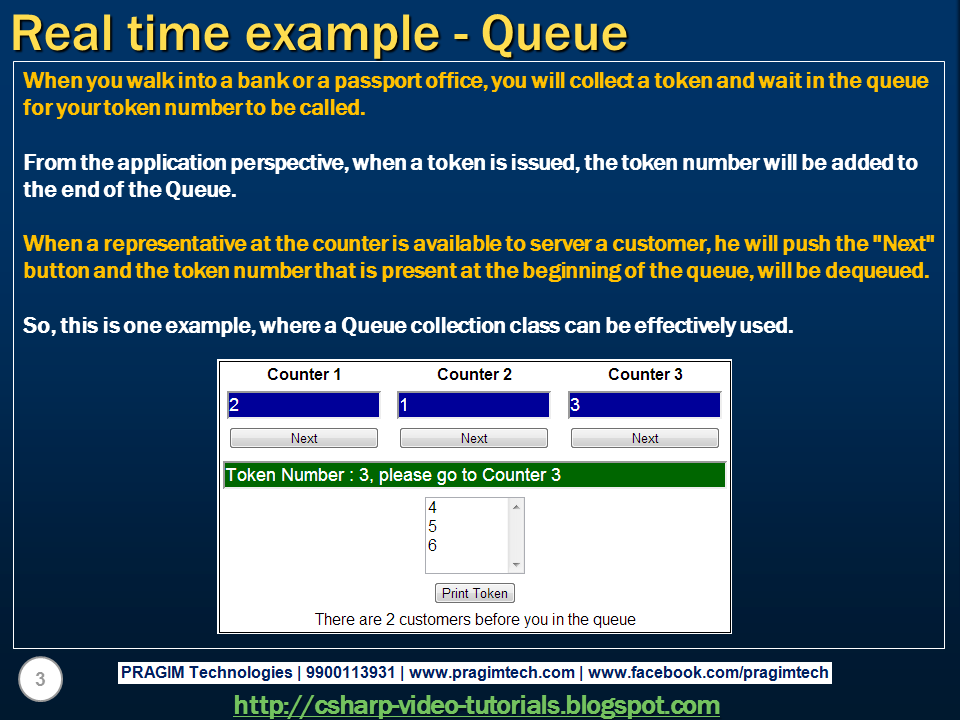 Real time example - Queue

When you walk into a bank or a passport office, you will collect a token and wait in the queue for your token number to be called.

From the application perspective, when a token is issued, the token number will be added to the end of the Queue.

When a representative at the counter is available to server a customer, he will push the "Next" button and the token number that is present at the beginning of the queue, will be dequeued.

So, this is one example, where a Queue collection class can be effectively used.

| Counter 1 | Counter 2 | Counter 3 |
|---|---|---|
| 2 | 1 | 3 |
| Next | Next | Next |

Token Number : 3, please go to Counter 3

4
5
6

Print Token

There are 2 customers before you in the queue

3

PRAGIM Technologies | 9900113931 | www.pragimtech.com | www.facebook.com/pragimtech

http://csharp-video-tutorials.blogspot.com